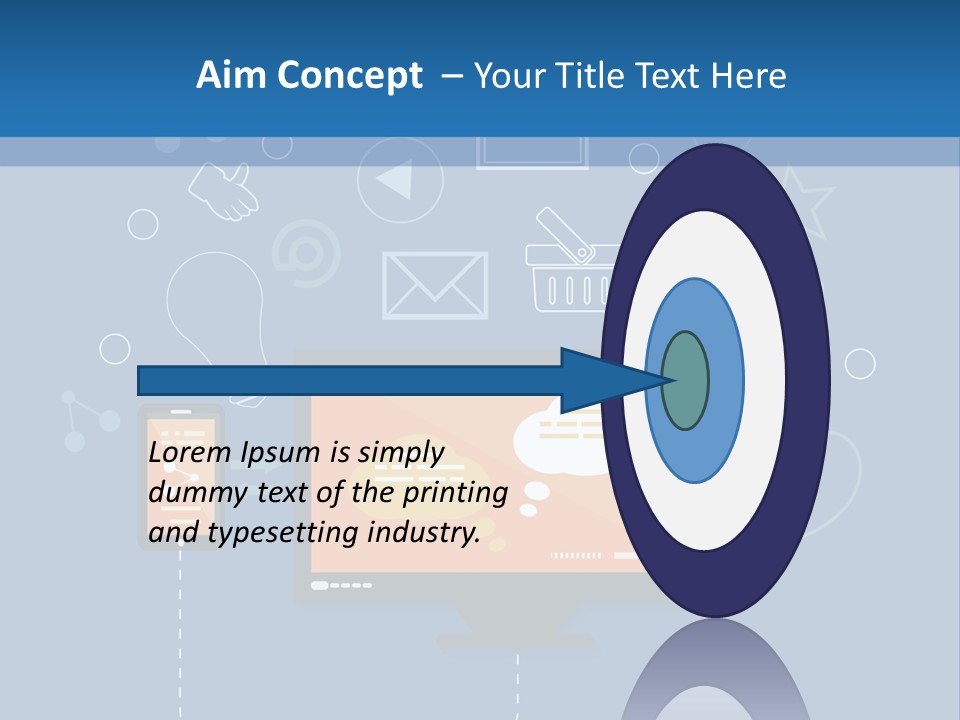 Aim Concept – Your Title Text Here

Lorem Ipsum is simply dummy text of the printing and typesetting industry.